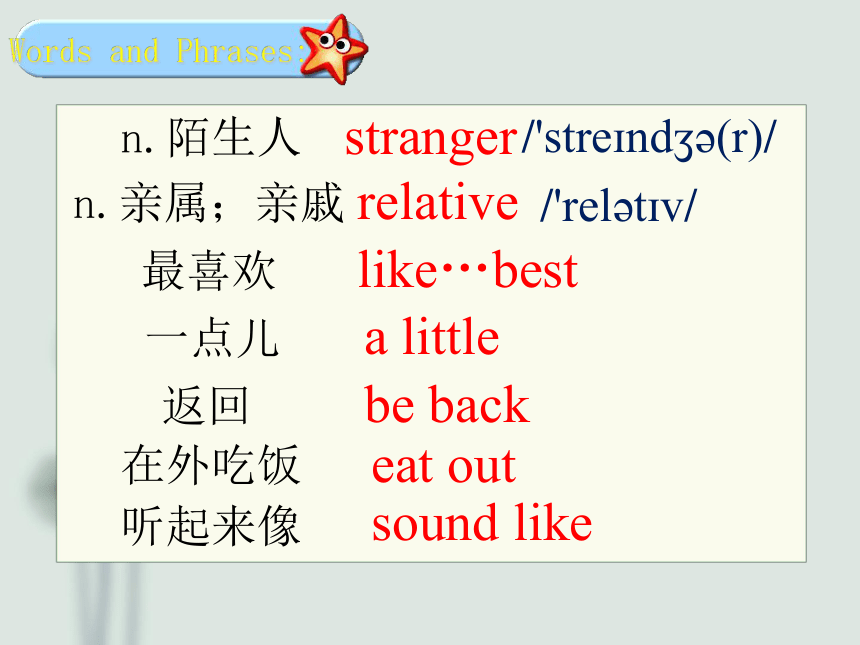 Words and Phrases:

n. 陌生人 stranger /'streɪndʒə(r)/

n. 亲属；亲戚 relative /'relətɪv/

最喜欢 like…best

一点儿 a little

返回 be back

在外吃饭 eat out

听起来像 sound like